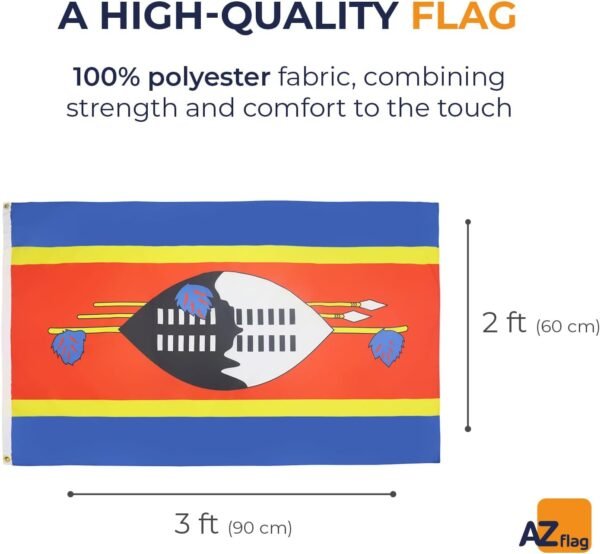 A HIGH-QUALITY FLAG

100% polyester fabric, combining strength and comfort to the touch

2 ft (60 cm)

3 ft (90 cm)

AZ flag